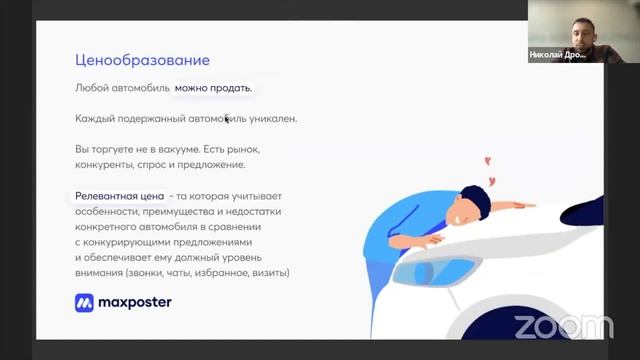 Николай Дро...

Ценообразование

Любой автомобиль можно продать.

Каждый подержанный автомобиль уникален.

Вы торгуете не в вакууме. Есть рынок, конкуренты, спрос и предложение.

Релевантная цена - та которая учитывает особенности, преимущества и недостатки конкретного автомобиля в сравнении с конкурирующими предложениями и обеспечивает ему должный уровень внимания (звонки, чаты, избранное, визиты)

maxposter

zoom